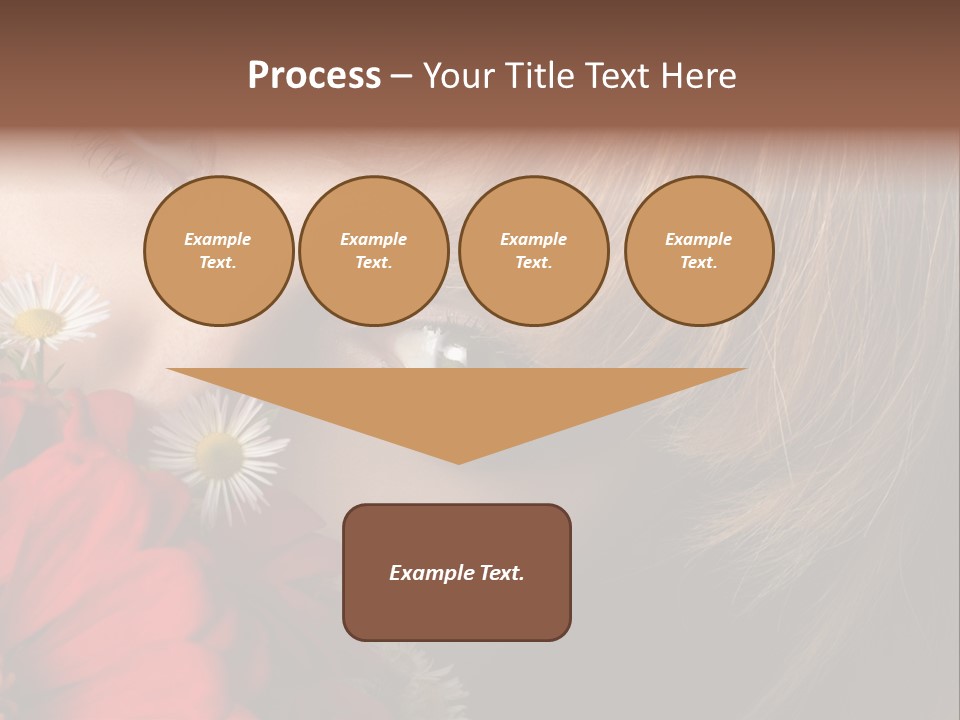 Process – Your Title Text Here

Example Text.

Example Text.

Example Text.

Example Text.

Example Text.